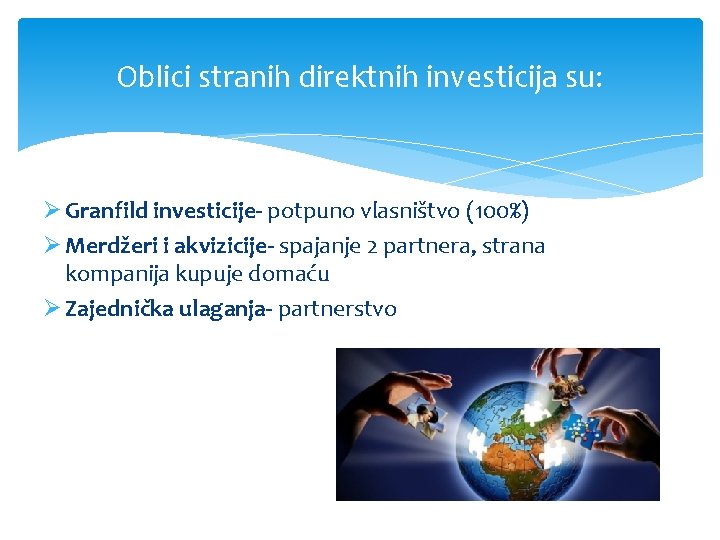 Oblici stranih direktnih investicija su:

➢ Granfild investicije- potpuno vlasništvo (100%)
➢ Merdžeri i akvizicije- spajanje 2 partnera, strana kompanija kupuje domaću
➢ Zajednička ulaganja- partnerstvo